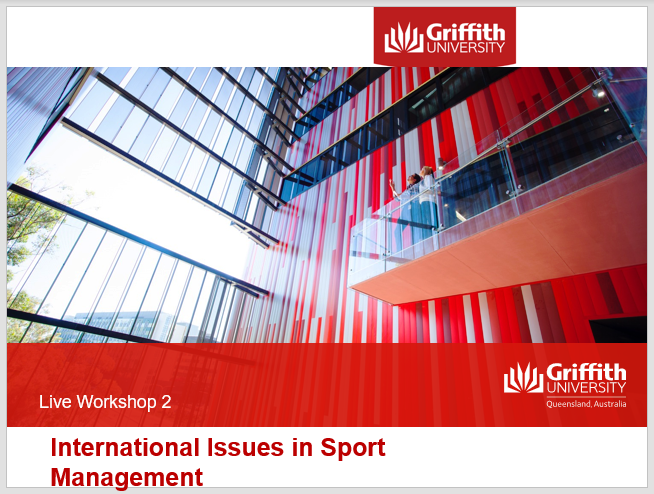 Griffith UNIVERSITY

Live Workshop 2

Griffith UNIVERSITY
Queensland, Australia

International Issues in Sport Management